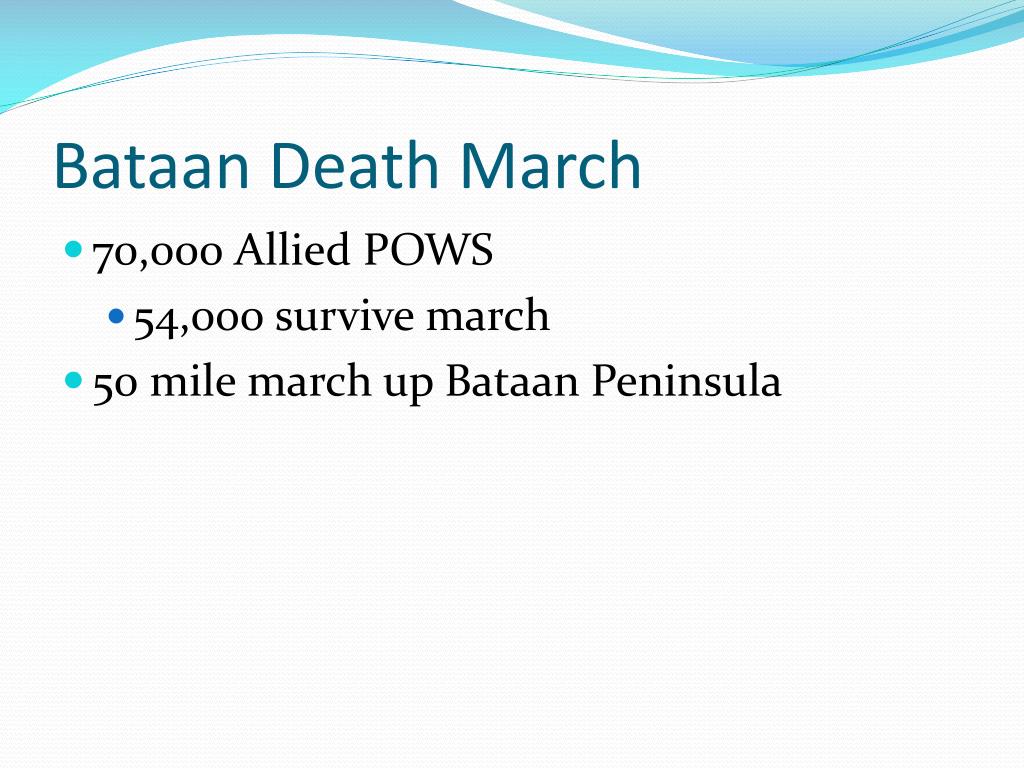 Bataan Death March

- 70,000 Allied POWS
  - 54,000 survive march
- 50 mile march up Bataan Peninsula